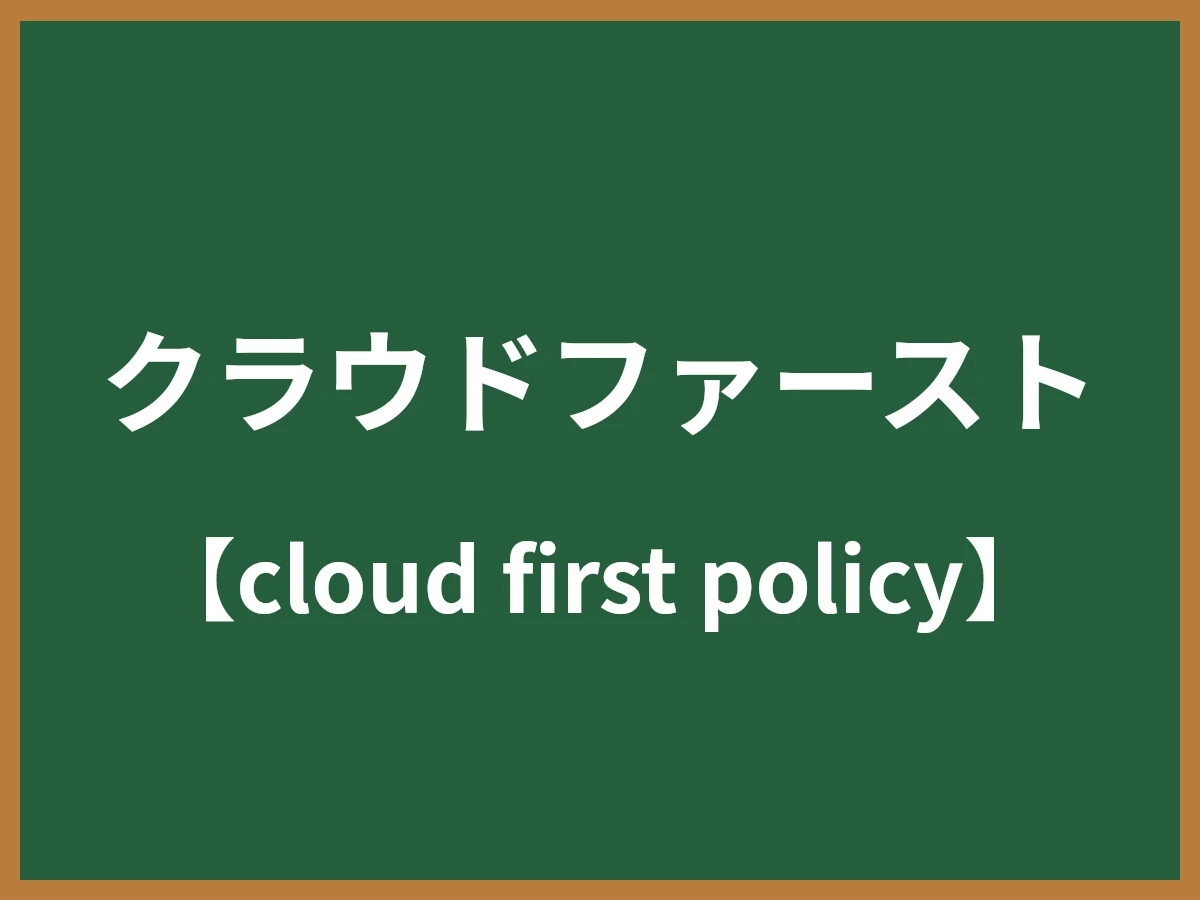 クラウドファースト

【cloud first policy】